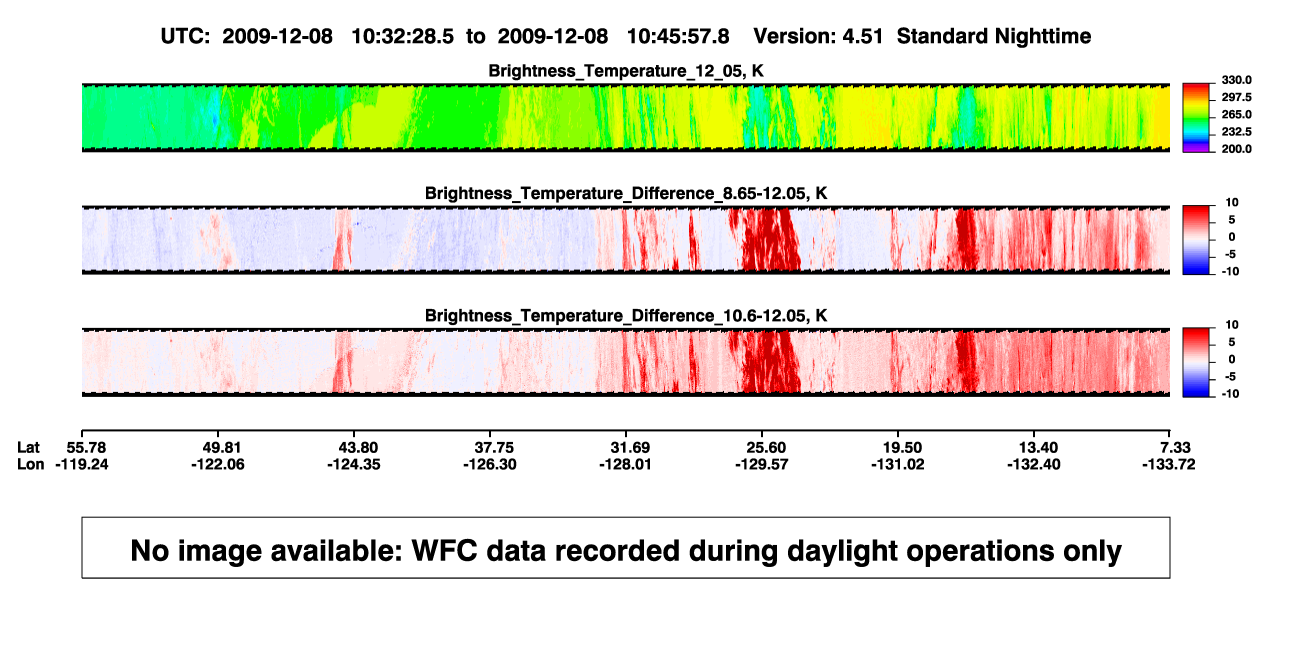 UTC: 2009-12-08 10:32:28.5 to 2009-12-08 10:45:57.8 Version: 4.51 Standard Nighttime

Brightness_Temperature_12_05, K

330.0
297.5
265.0
232.5
200.0

Brightness_Temperature_Difference_8.65-12.05, K

10
5
0
-5
-10

Brightness_Temperature_Difference_10.6-12.05, K

10
5
0
-5
-10

| Lat | 55.78 | 49.81 | 43.80 | 37.75 | 31.69 | 25.60 | 19.50 | 13.40 | 7.33 |
|---|---|---|---|---|---|---|---|---|---|
| Lon | -119.24 | -122.06 | -124.35 | -126.30 | -128.01 | -129.57 | -131.02 | -132.40 | -133.72 |

No image available: WFC data recorded during daylight operations only